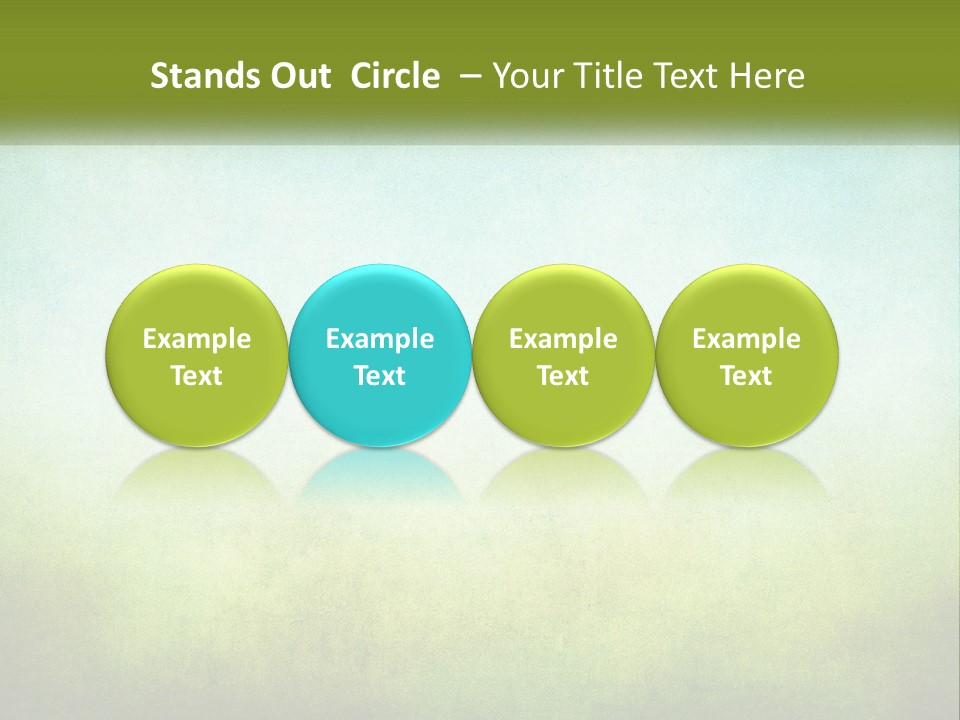 Stands Out Circle – Your Title Text Here

Example Text

Example Text

Example Text

Example Text